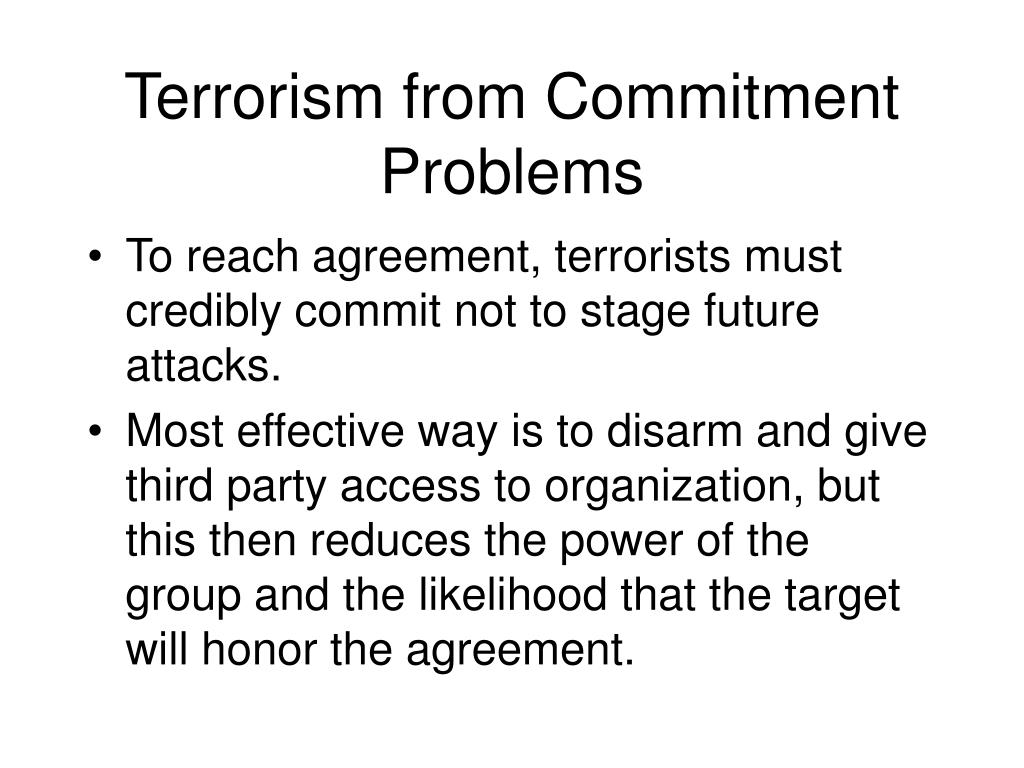 Terrorism from Commitment Problems

• To reach agreement, terrorists must credibly commit not to stage future attacks.
• Most effective way is to disarm and give third party access to organization, but this then reduces the power of the group and the likelihood that the target will honor the agreement.